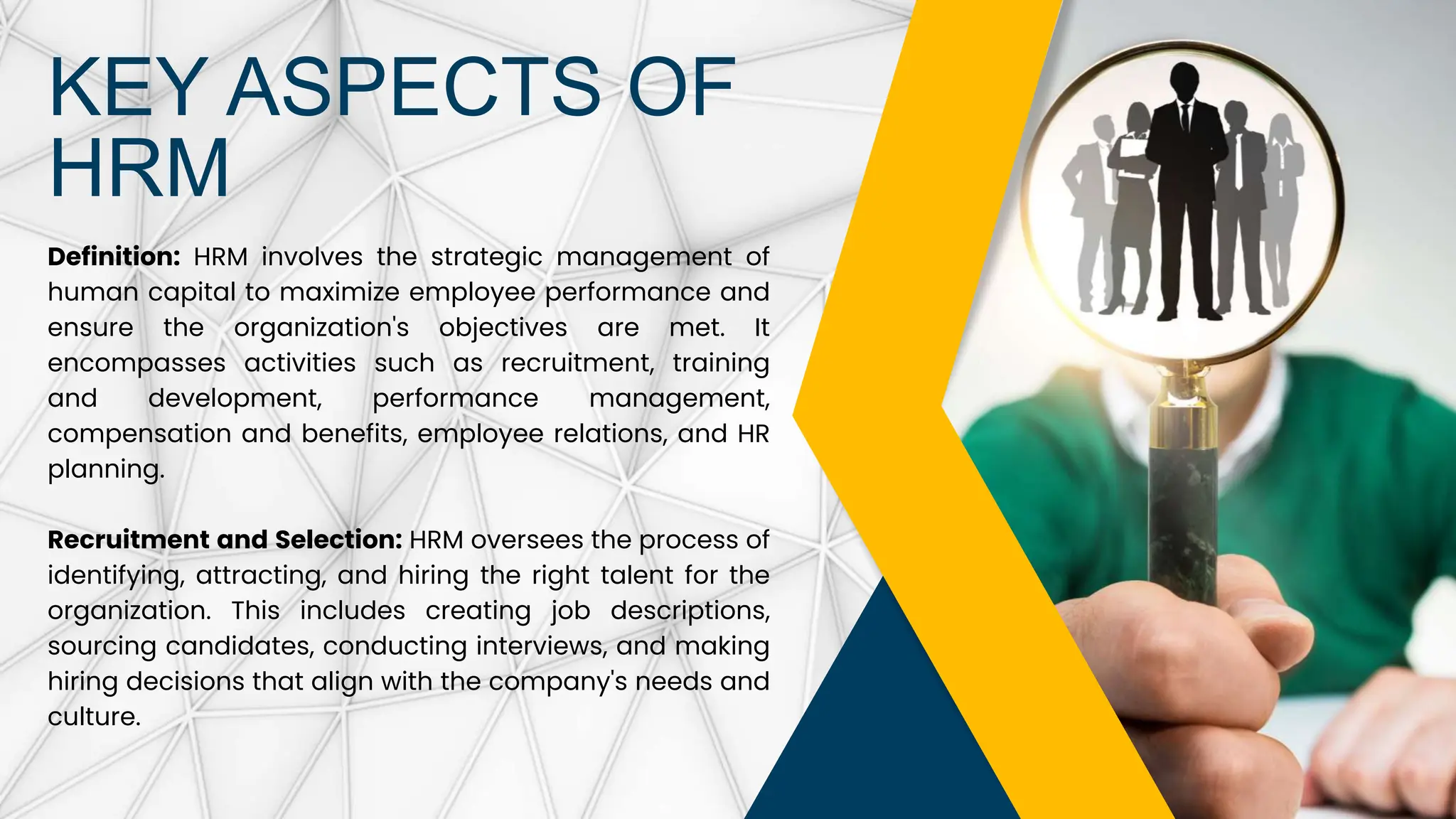 KEY ASPECTS OF HRM

Definition: HRM involves the strategic management of human capital to maximize employee performance and ensure the organization's objectives are met. It encompasses activities such as recruitment, training and development, performance management, compensation and benefits, employee relations, and HR planning.

Recruitment and Selection: HRM oversees the process of identifying, attracting, and hiring the right talent for the organization. This includes creating job descriptions, sourcing candidates, conducting interviews, and making hiring decisions that align with the company's needs and culture.